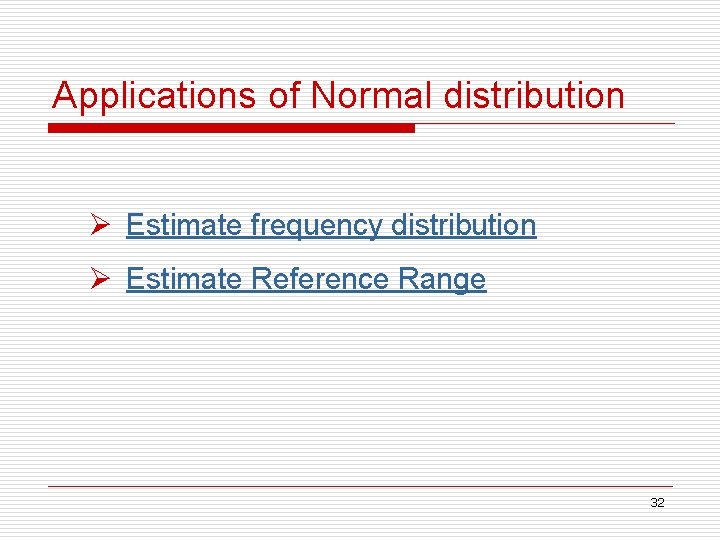 Applications of Normal distribution

➢ Estimate frequency distribution
➢ Estimate Reference Range

32